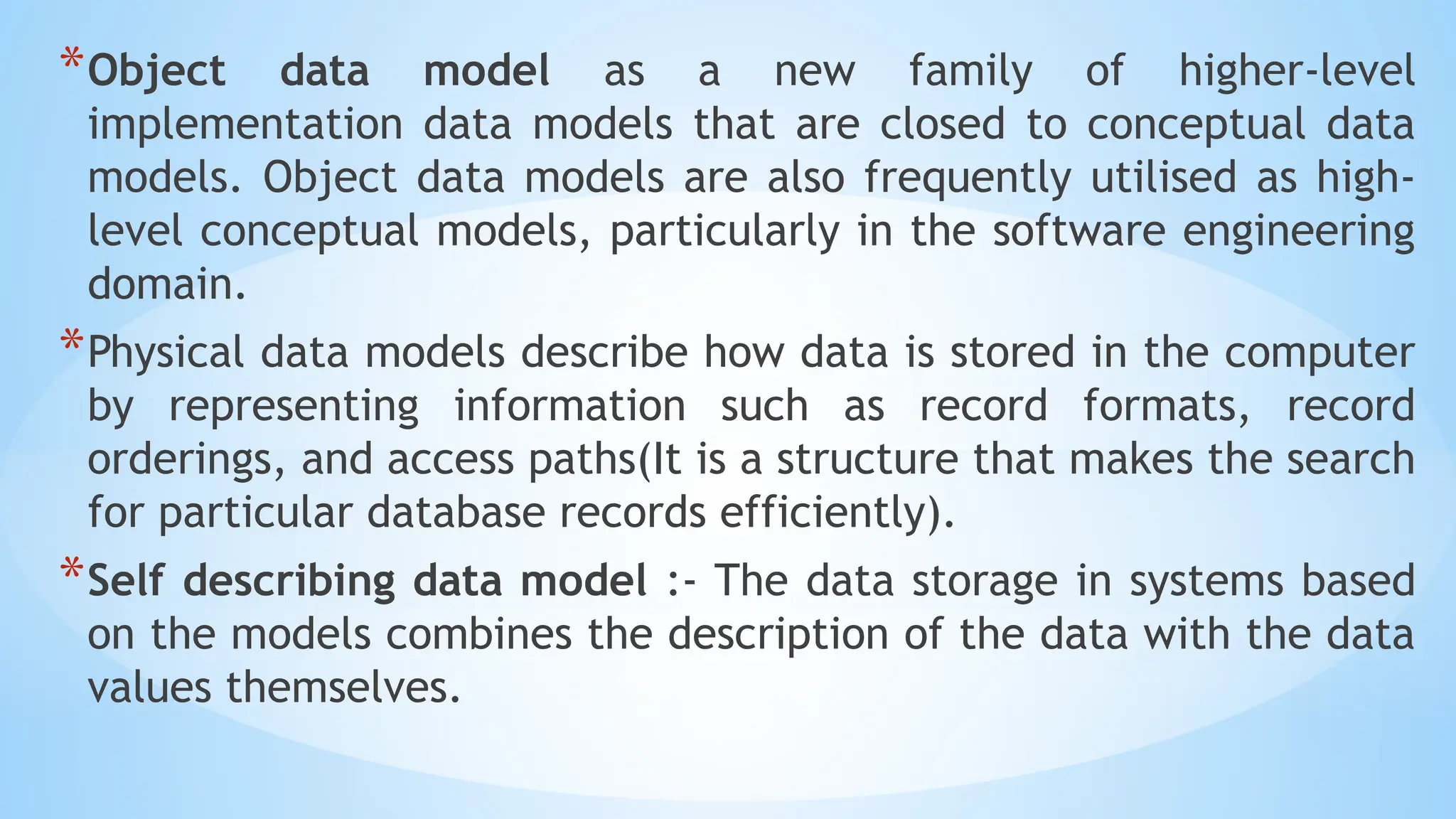 *Object data model as a new family of higher-level implementation data models that are closed to conceptual data models. Object data models are also frequently utilised as high-level conceptual models, particularly in the software engineering domain.

*Physical data models describe how data is stored in the computer by representing information such as record formats, record orderings, and access paths(It is a structure that makes the search for particular database records efficiently).

*Self describing data model :- The data storage in systems based on the models combines the description of the data with the data values themselves.